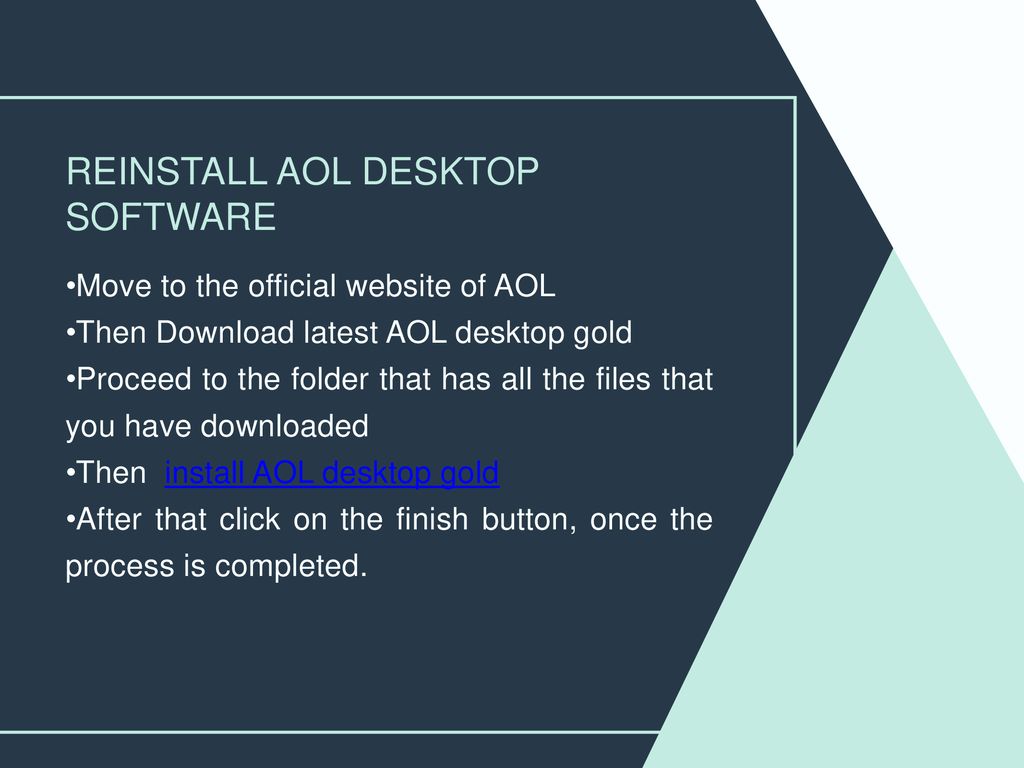 REINSTALL AOL DESKTOP SOFTWARE

•Move to the official website of AOL

•Then Download latest AOL desktop gold

•Proceed to the folder that has all the files that you have downloaded

•Then install AOL desktop gold

•After that click on the finish button, once the process is completed.